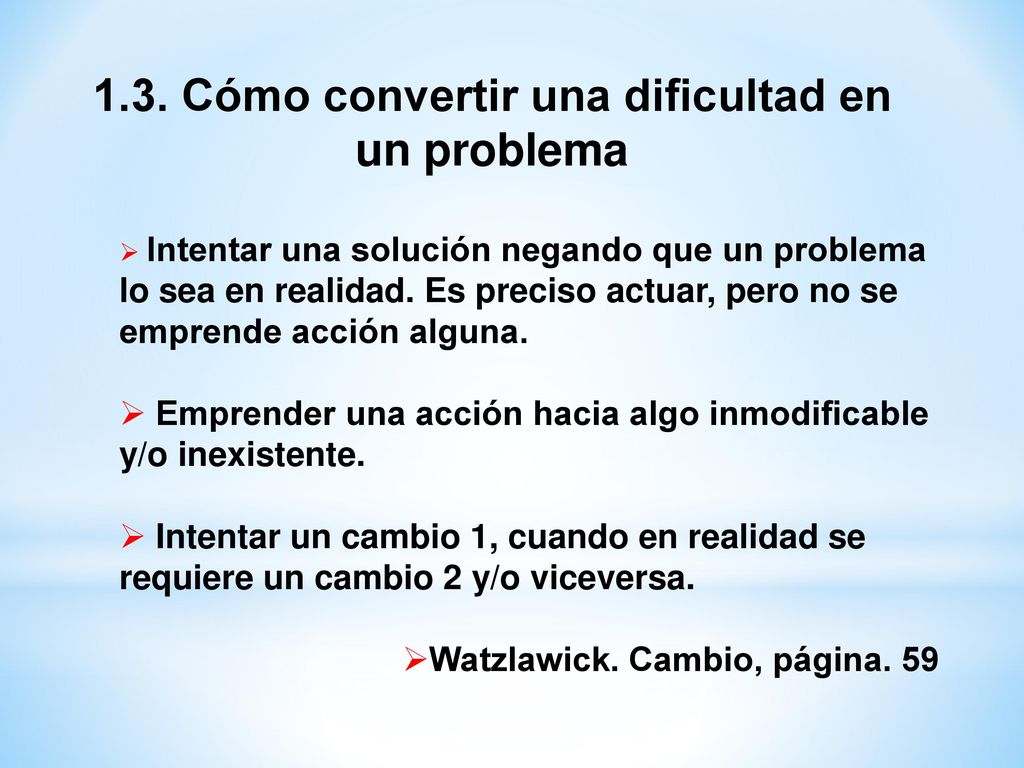 1.3. Cómo convertir una dificultad en un problema

➢ Intentar una solución negando que un problema lo sea en realidad. Es preciso actuar, pero no se emprende acción alguna.

➢ Emprender una acción hacia algo inmodificable y/o inexistente.

➢ Intentar un cambio 1, cuando en realidad se requiere un cambio 2 y/o viceversa.

➢Watzlawick. Cambio, página. 59